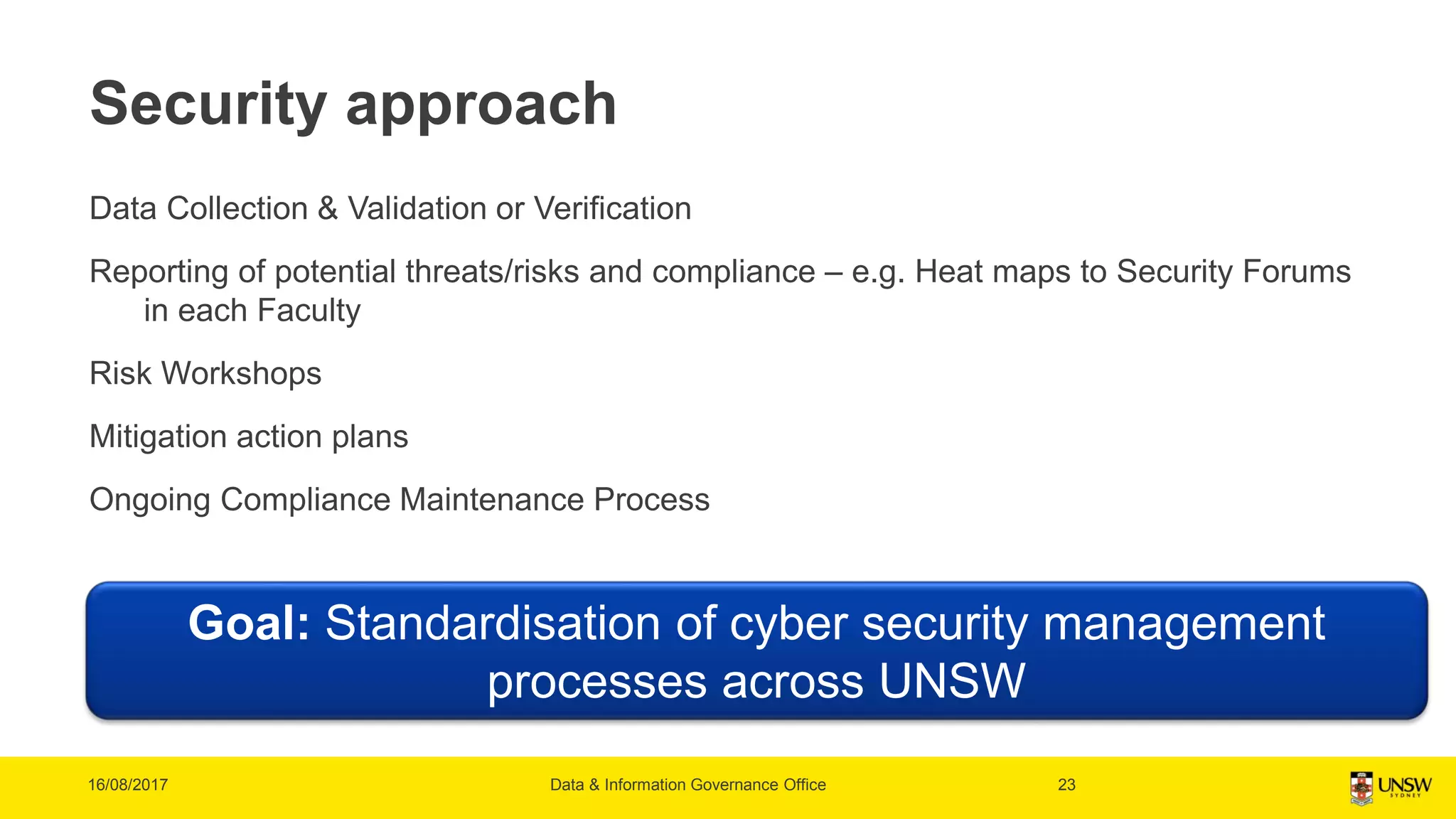 Security approach

Data Collection & Validation or Verification

Reporting of potential threats/risks and compliance – e.g. Heat maps to Security Forums in each Faculty

Risk Workshops

Mitigation action plans

Ongoing Compliance Maintenance Process

Goal: Standardisation of cyber security management processes across UNSW

16/08/2017

Data & Information Governance Office

23

UNSW SYDNEY